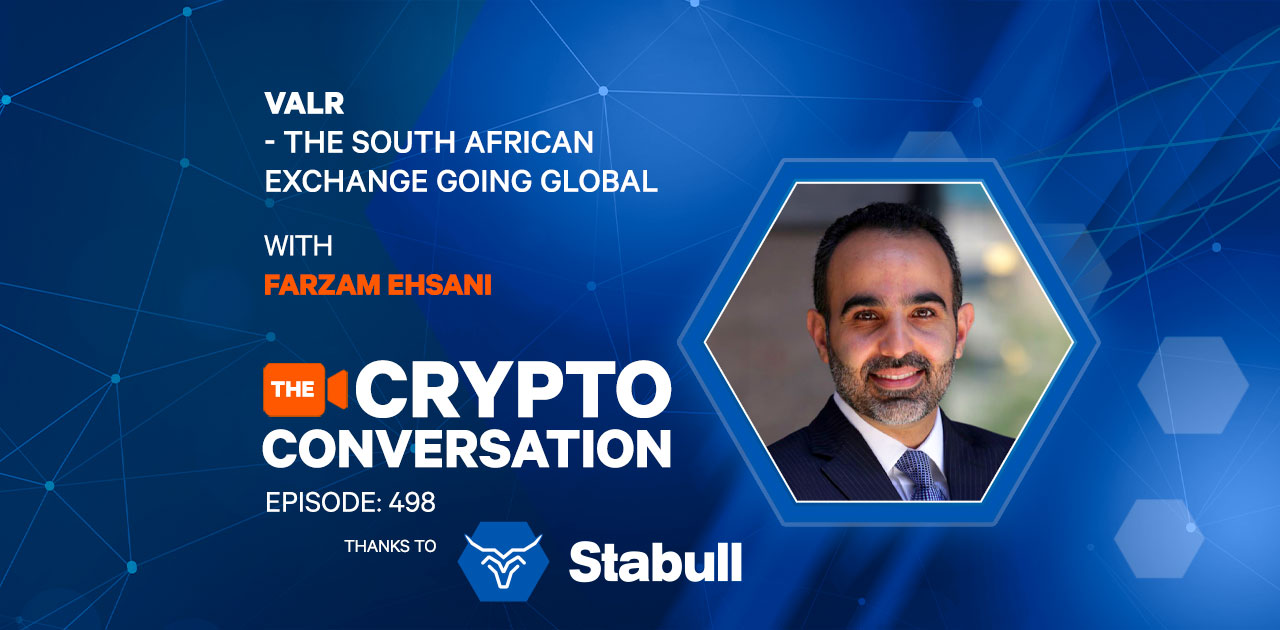 VALR
- THE SOUTH AFRICAN EXCHANGE GOING GLOBAL

WITH
FARZAM EHSANI

THE CRYPTO CONVERSATION

EPISODE: 498

THANKS TO Stabull